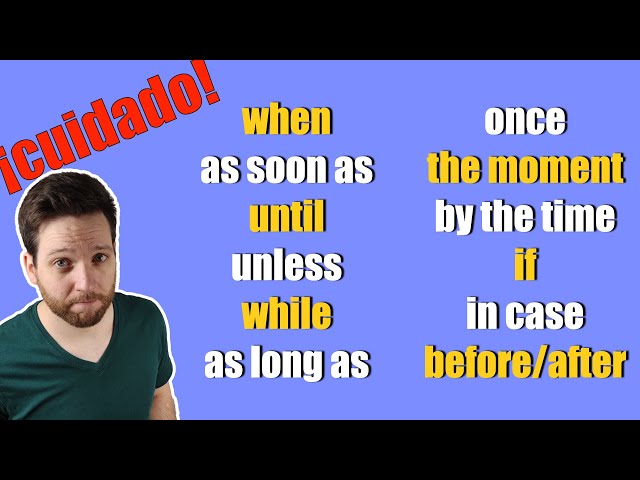 ¡cuidado!

when
as soon as
until
unless
while
as long as

once
the moment
by the time
if
in case
before/after